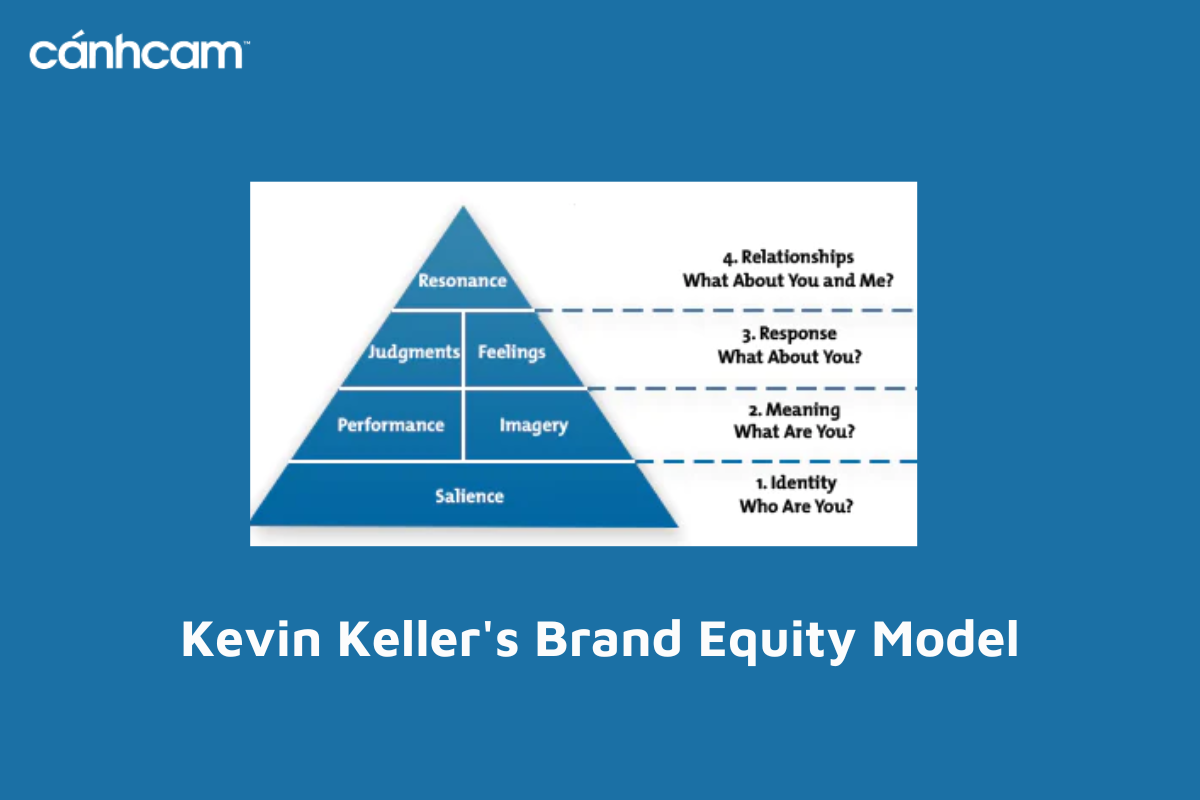 cánhcam™

Resonance

Judgments

Feelings

Performance

Imagery

Salience

4. Relationships
What About You and Me?

3. Response
What About You?

2. Meaning
What Are You?

1. Identity
Who Are You?

Kevin Keller's Brand Equity Model